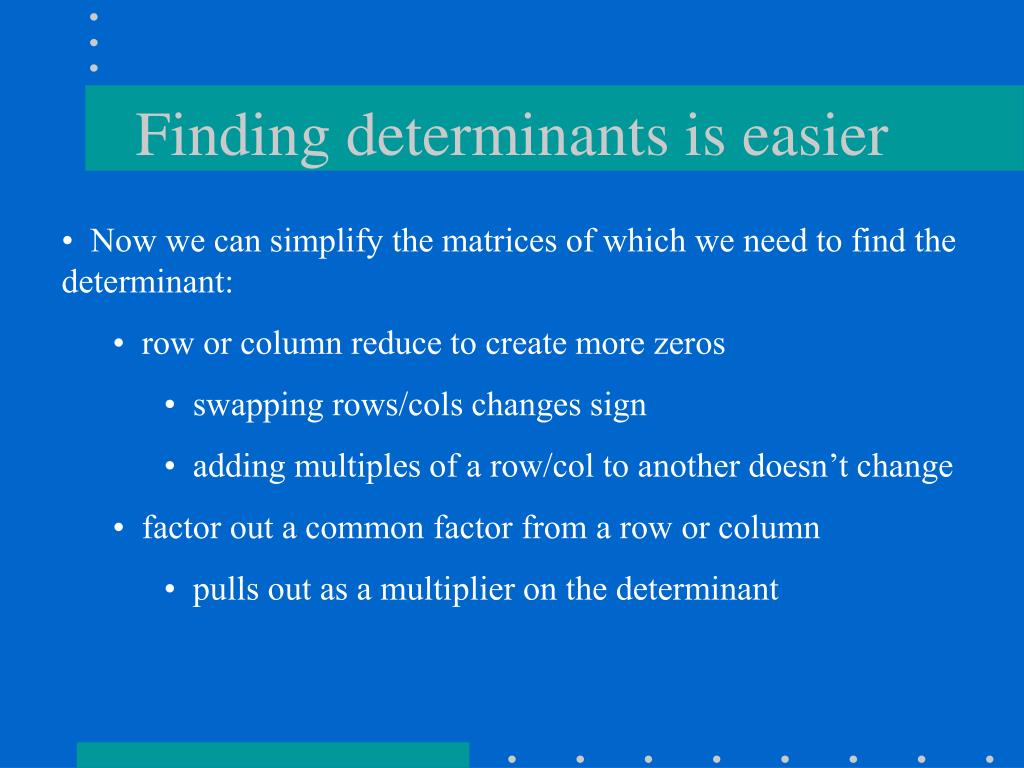 Finding determinants is easier

• Now we can simplify the matrices of which we need to find the determinant:

• row or column reduce to create more zeros

• swapping rows/cols changes sign

• adding multiples of a row/col to another doesn’t change

• factor out a common factor from a row or column

• pulls out as a multiplier on the determinant